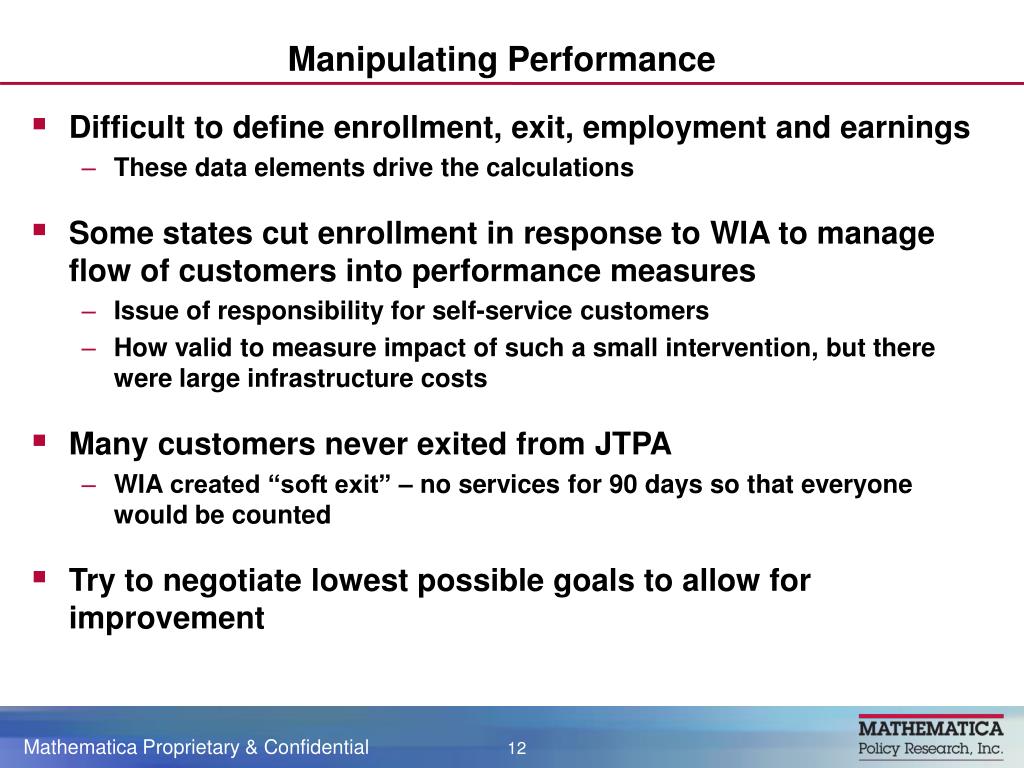 Manipulating Performance

▪ Difficult to define enrollment, exit, employment and earnings
– These data elements drive the calculations

▪ Some states cut enrollment in response to WIA to manage flow of customers into performance measures
– Issue of responsibility for self-service customers
– How valid to measure impact of such a small intervention, but there were large infrastructure costs

▪ Many customers never exited from JTPA
– WIA created “soft exit” – no services for 90 days so that everyone would be counted

▪ Try to negotiate lowest possible goals to allow for improvement

Mathematica Proprietary & Confidential

12

MATHEMATICA
Policy Research, Inc.